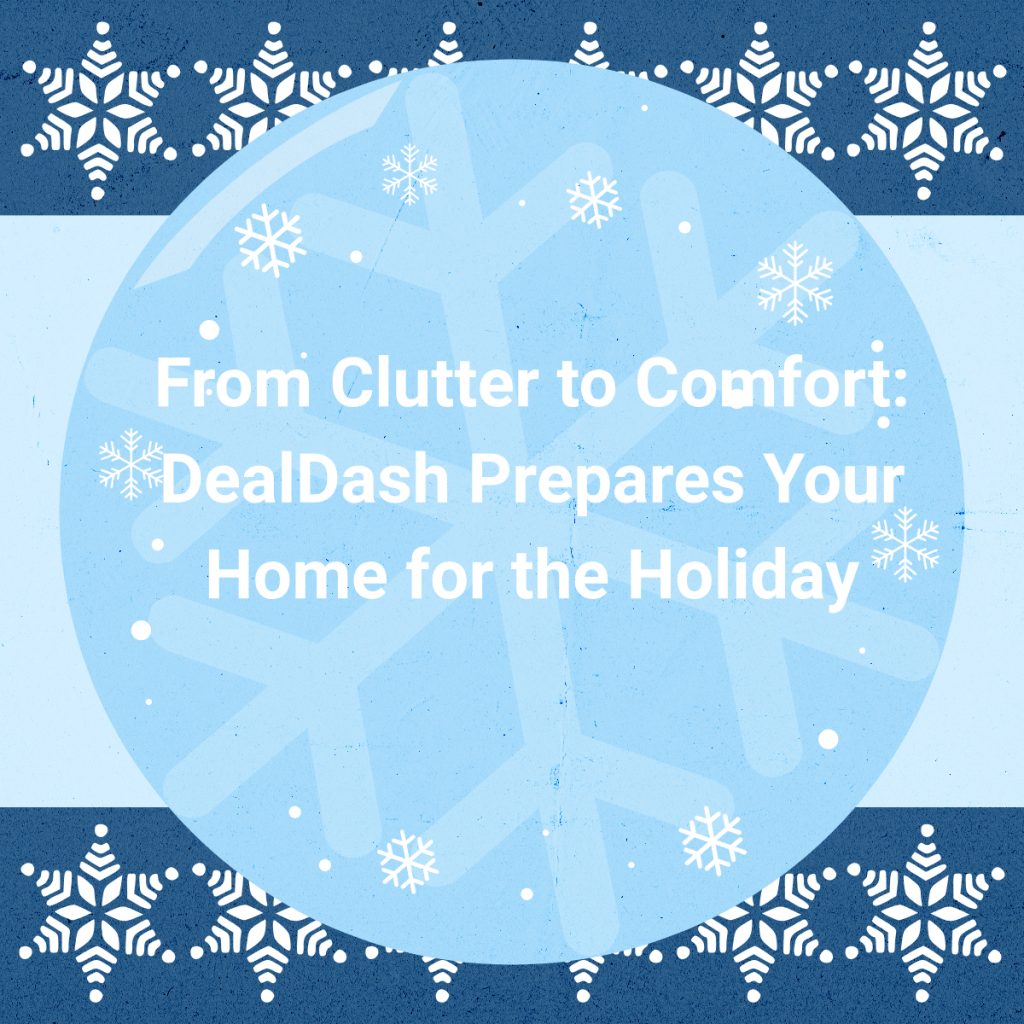 From Clutter to Comfort: DealDash Prepares Your Home for the Holiday